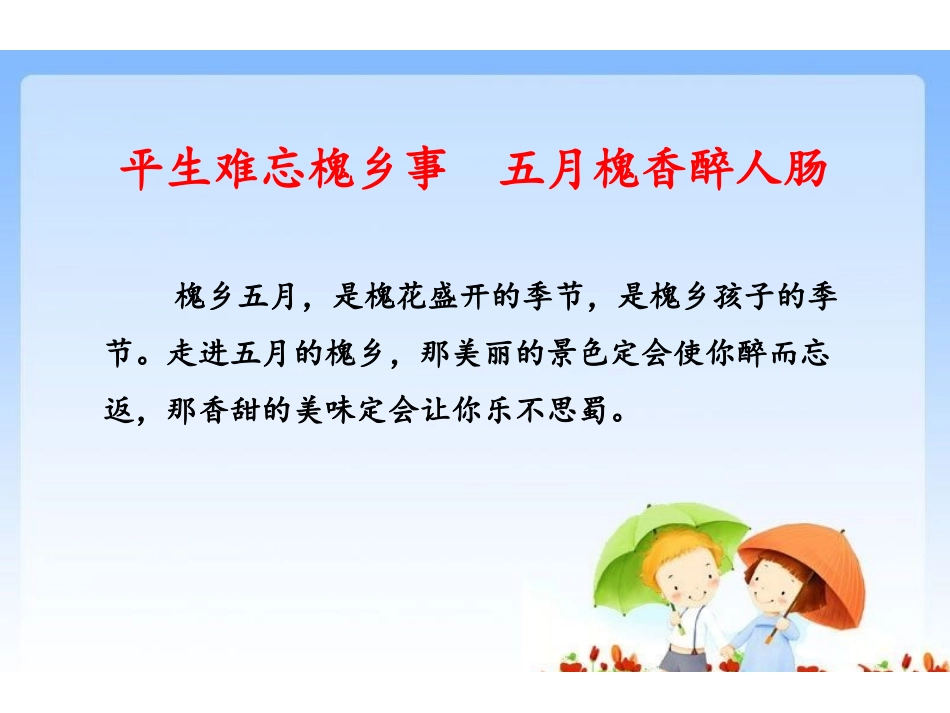 平生难忘槐乡事　五月槐香醉人肠

槐乡五月，是槐花盛开的季节，是槐乡孩子的季节。走进五月的槐乡，那美丽的景色定会使你醉而忘返，那香甜的美味定会让你乐不思蜀。